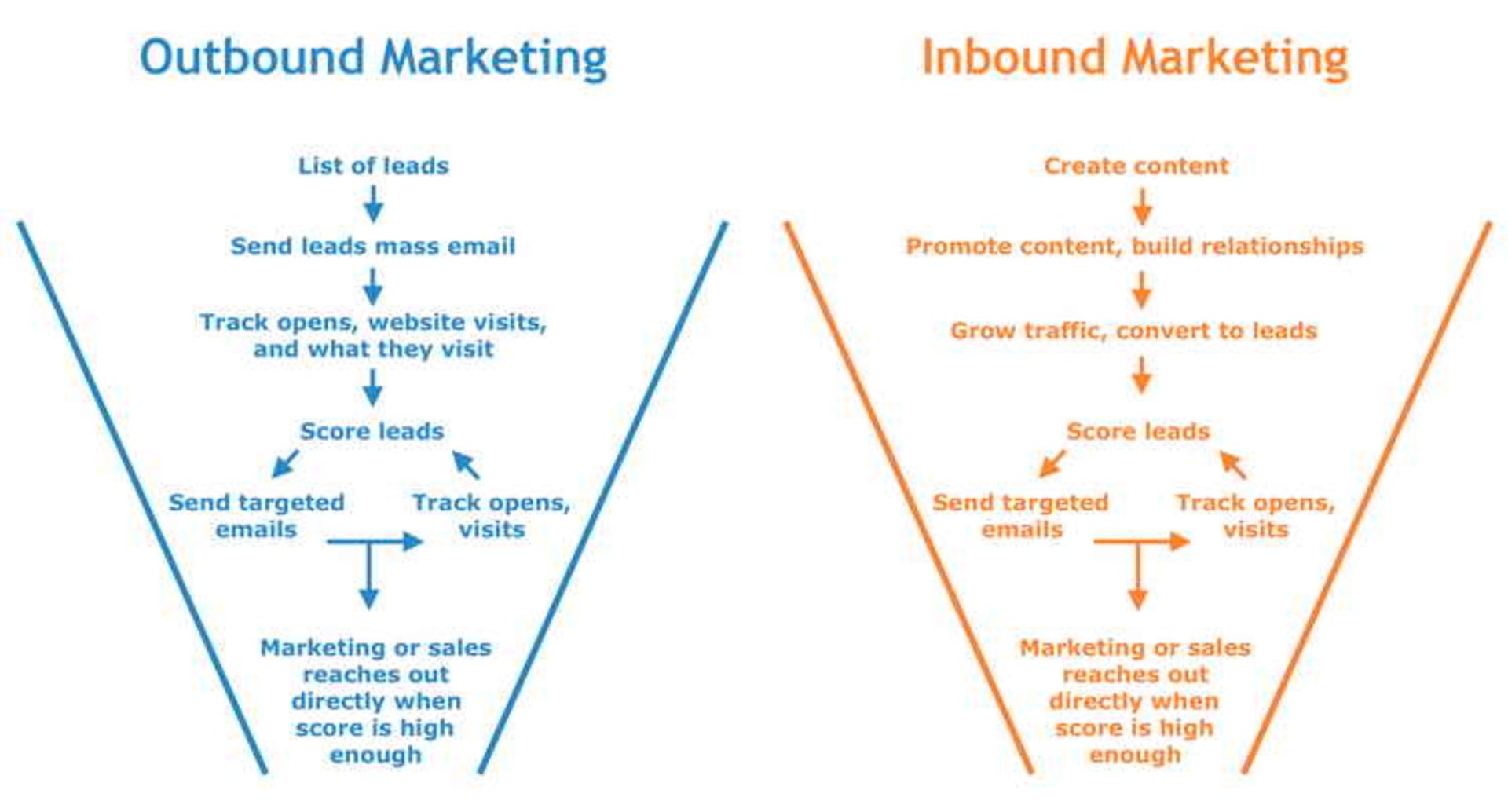 Outbound Marketing

List of leads

Send leads mass email

Track opens, website visits, and what they visit

Score leads

Send targeted emails

Track opens, visits

Marketing or sales reaches out directly when score is high enough

Inbound Marketing

Create content

Promote content, build relationships

Grow traffic, convert to leads

Score leads

Send targeted emails

Track opens, visits

Marketing or sales reaches out directly when score is high enough